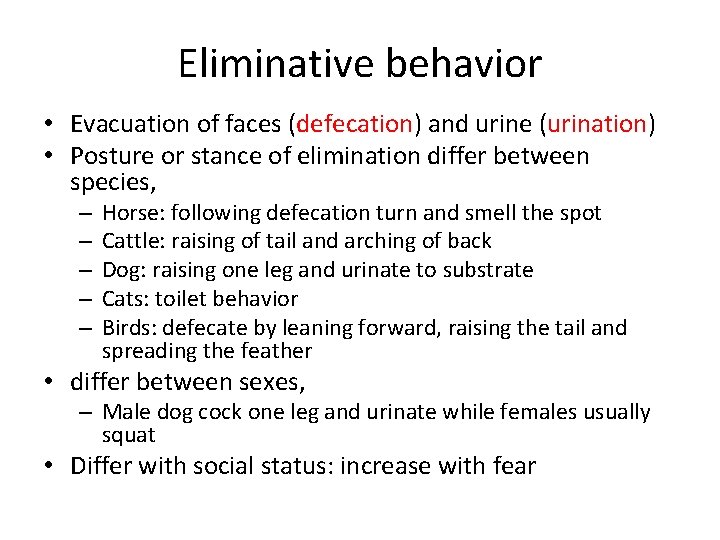 Eliminative behavior

• Evacuation of faces (defecation) and urine (urination)
• Posture or stance of elimination differ between species,
– Horse: following defecation turn and smell the spot
– Cattle: raising of tail and arching of back
– Dog: raising one leg and urinate to substrate
– Cats: toilet behavior
– Birds: defecate by leaning forward, raising the tail and spreading the feather
• differ between sexes,
– Male dog cock one leg and urinate while females usually squat
• Differ with social status: increase with fear